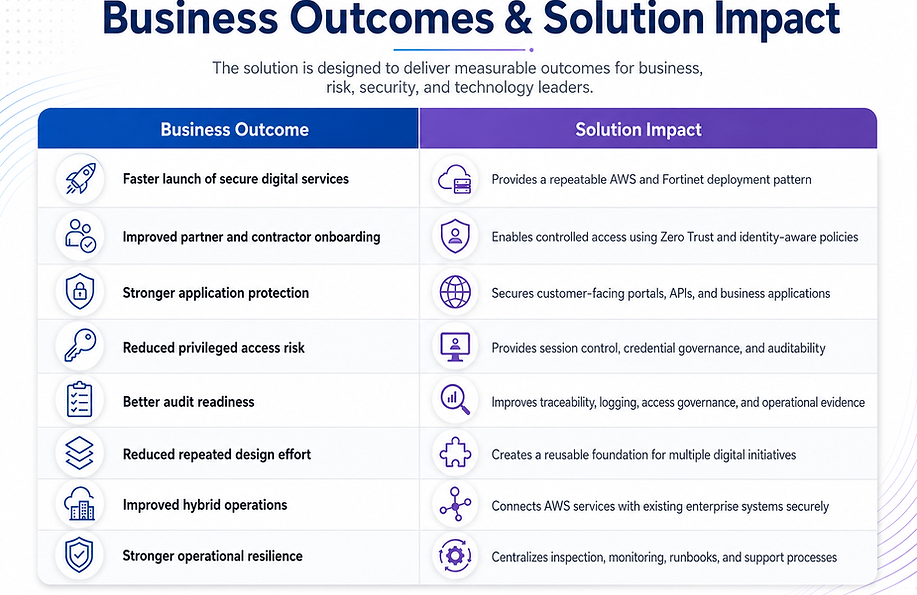 Business Outcomes & Solution Impact

The solution is designed to deliver measurable outcomes for business, risk, security, and technology leaders.

| Business Outcome | Solution Impact |
|---|---|
| Faster launch of secure digital services | Provides a repeatable AWS and Fortinet deployment pattern |
| Improved partner and contractor onboarding | Enables controlled access using Zero Trust and identity-aware policies |
| Stronger application protection | Secures customer-facing portals, APIs, and business applications |
| Reduced privileged access risk | Provides session control, credential governance, and auditability |
| Better audit readiness | Improves traceability, logging, access governance, and operational evidence |
| Reduced repeated design effort | Creates a reusable foundation for multiple digital initiatives |
| Improved hybrid operations | Connects AWS services with existing enterprise systems securely |
| Stronger operational resilience | Centralizes inspection, monitoring, runbooks, and support processes |